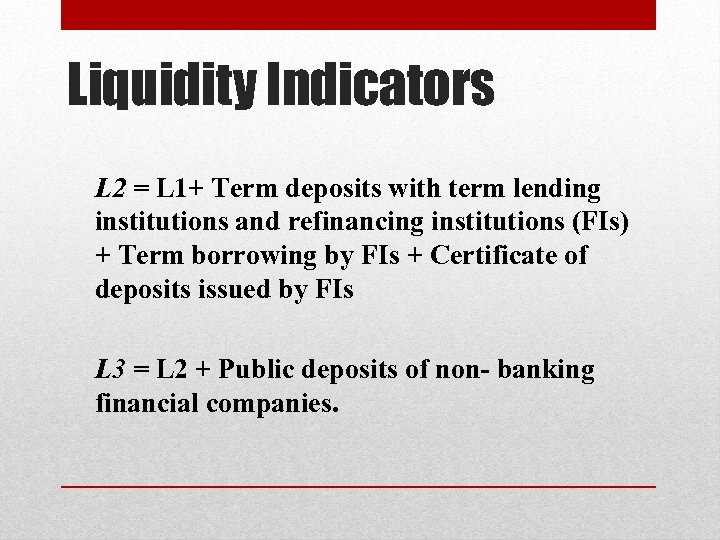 Liquidity Indicators

L2 = L1+ Term deposits with term lending institutions and refinancing institutions (FIs) + Term borrowing by FIs + Certificate of deposits issued by FIs

L3 = L2 + Public deposits of non- banking financial companies.